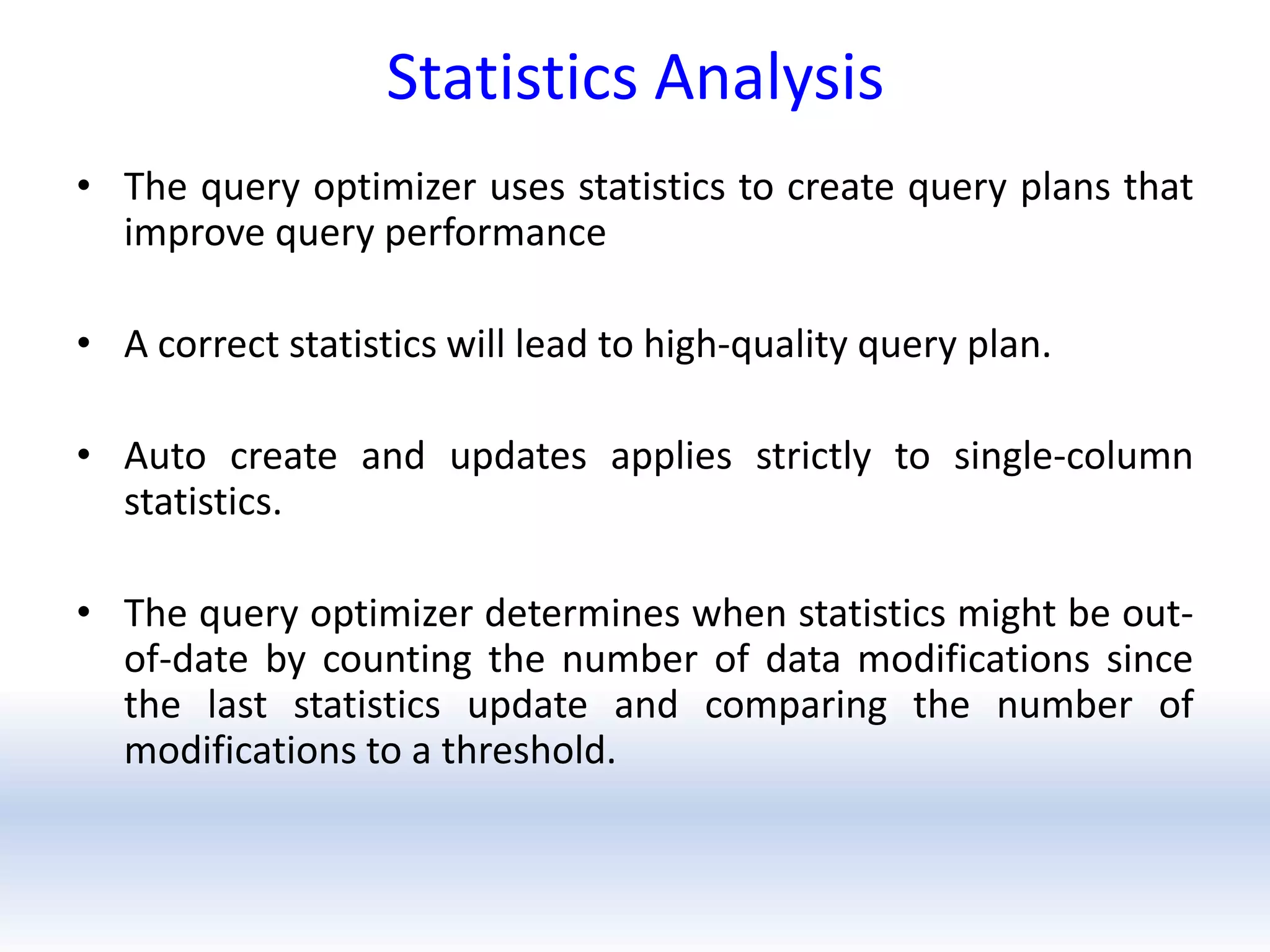 Statistics Analysis

• The query optimizer uses statistics to create query plans that improve query performance

• A correct statistics will lead to high-quality query plan.

• Auto create and updates applies strictly to single-column statistics.

• The query optimizer determines when statistics might be out-of-date by counting the number of data modifications since the last statistics update and comparing the number of modifications to a threshold.